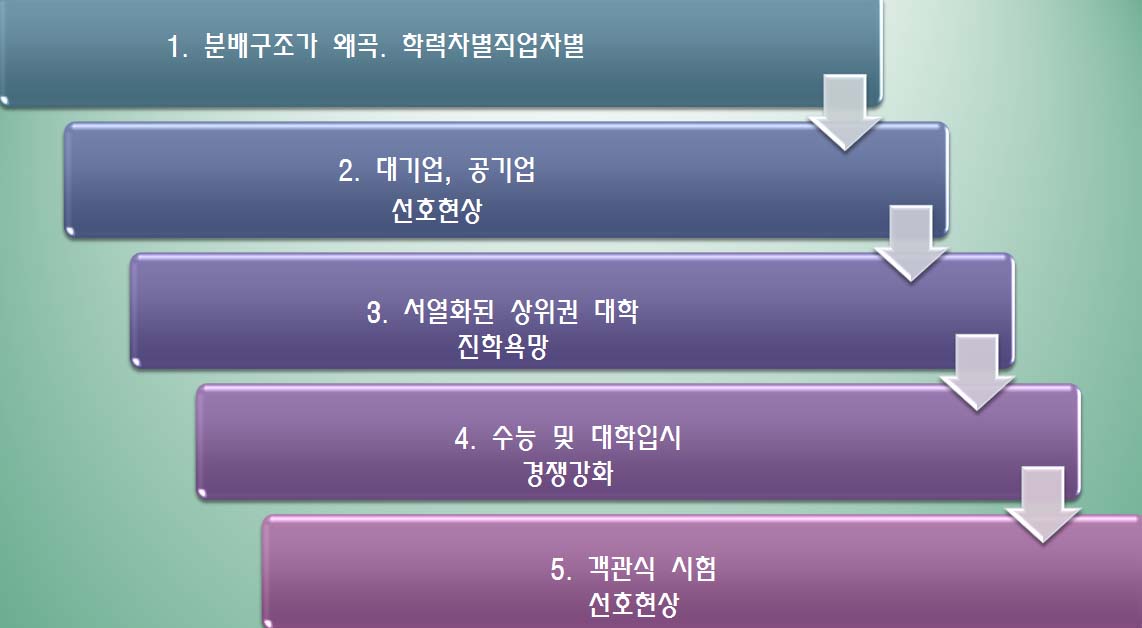 1. 분배구조가 왜곡. 학력차별직업차별

2. 대기업, 공기업
선호현상

3. 서열화된 상위권 대학
진학욕망

4. 수능 및 대학입시
경쟁강화

5. 객관식 시험
선호현상